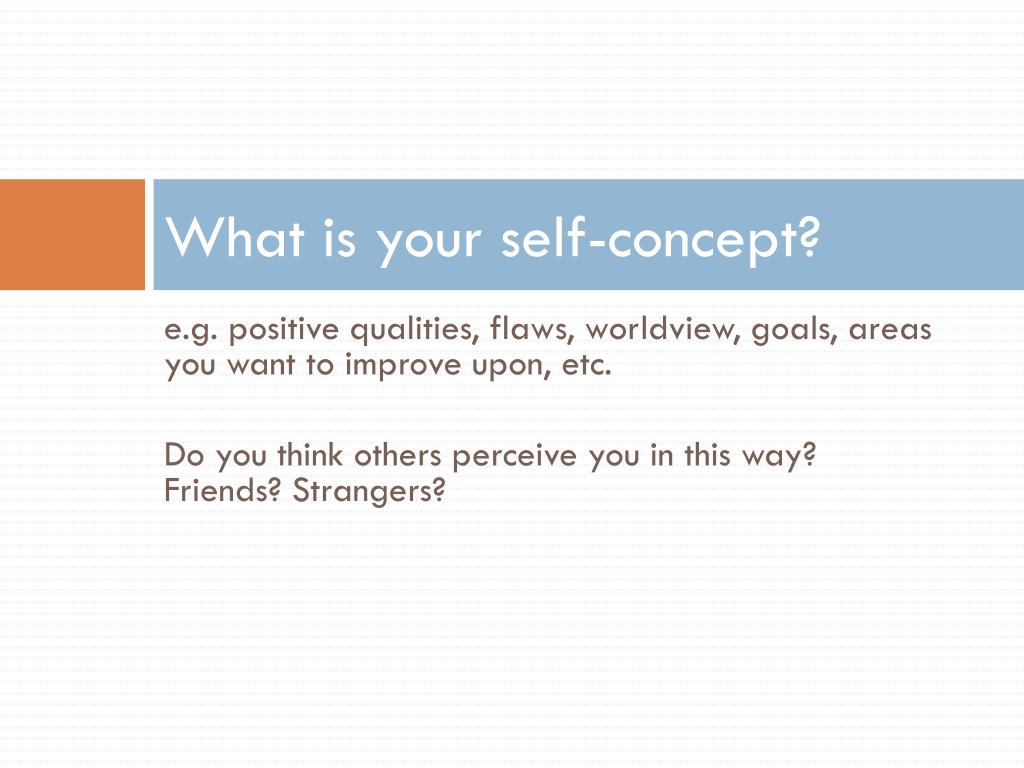 What is your self-concept?

e.g. positive qualities, flaws, worldview, goals, areas you want to improve upon, etc.

Do you think others perceive you in this way? Friends? Strangers?